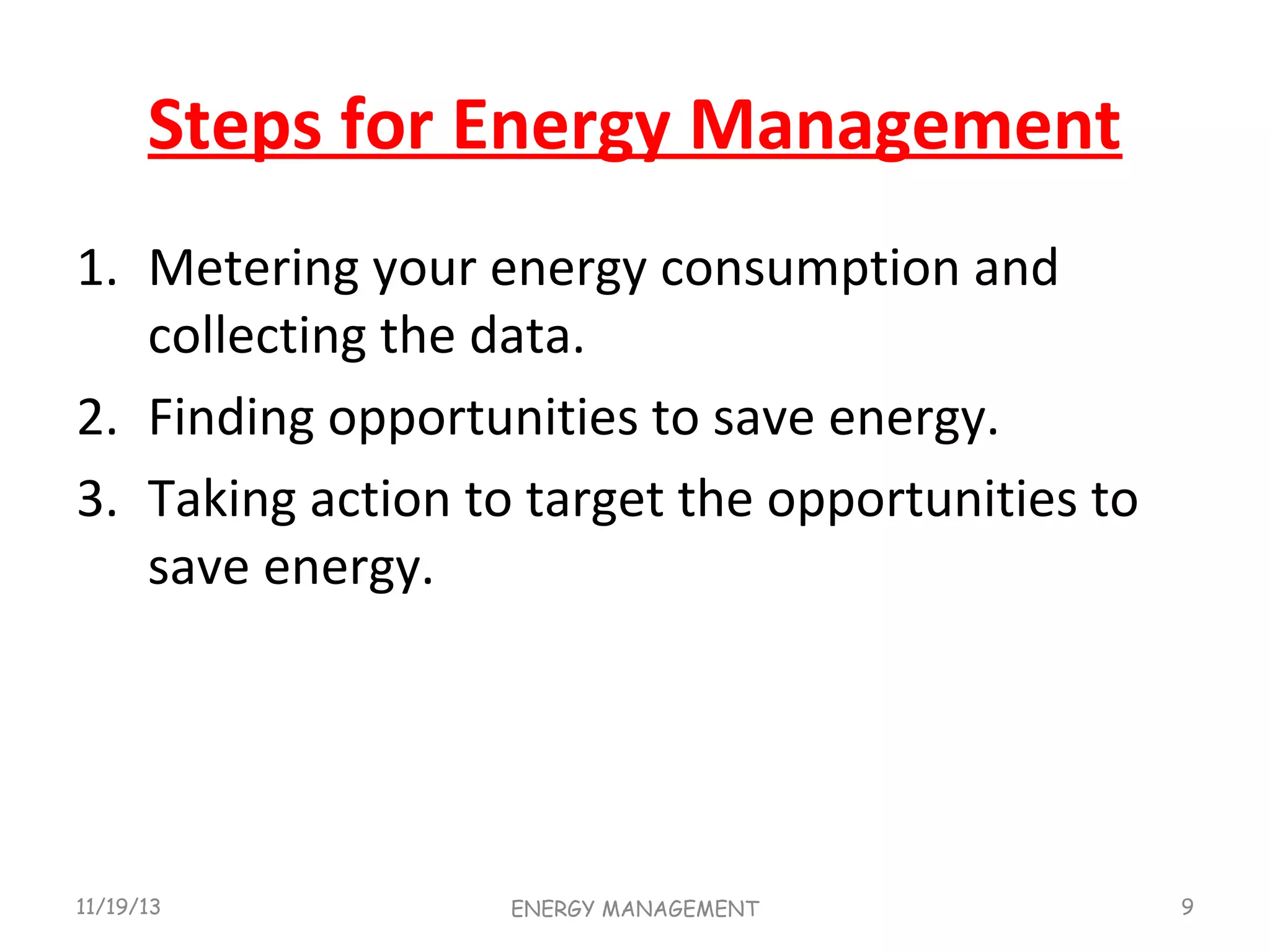 Steps for Energy Management

1. Metering your energy consumption and collecting the data.
2. Finding opportunities to save energy.
3. Taking action to target the opportunities to save energy.

11/19/13

ENERGY MANAGEMENT

9